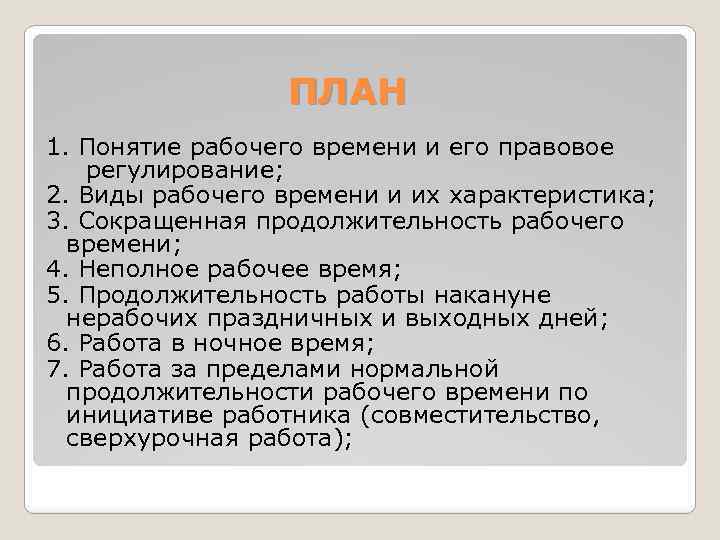 ПЛАН

1. Понятие рабочего времени и его правовое регулирование;
2. Виды рабочего времени и их характеристика;
3. Сокращенная продолжительность рабочего времени;
4. Неполное рабочее время;
5. Продолжительность работы накануне нерабочих праздничных и выходных дней;
6. Работа в ночное время;
7. Работа за пределами нормальной продолжительности рабочего времени по инициативе работника (совместительство, сверхурочная работа);